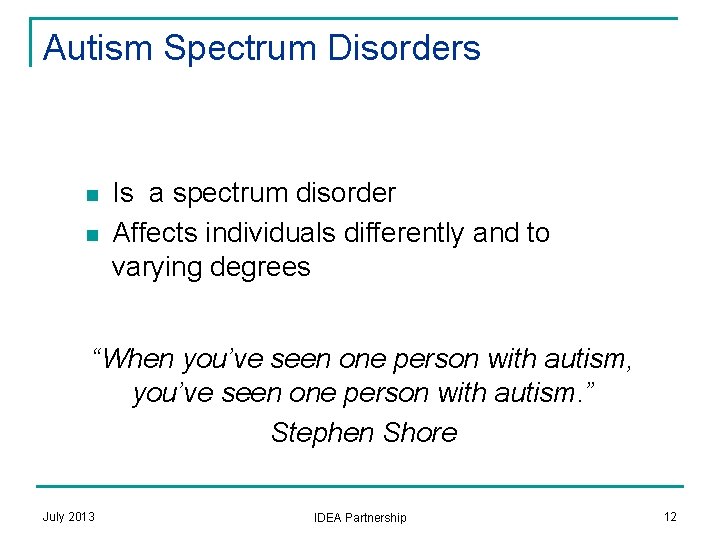 Autism Spectrum Disorders

- Is  a spectrum disorder
- Affects individuals differently and to varying degrees

"When you've seen one person with autism, you've seen one person with autism."
Stephen Shore

July 2013
IDEA Partnership
12